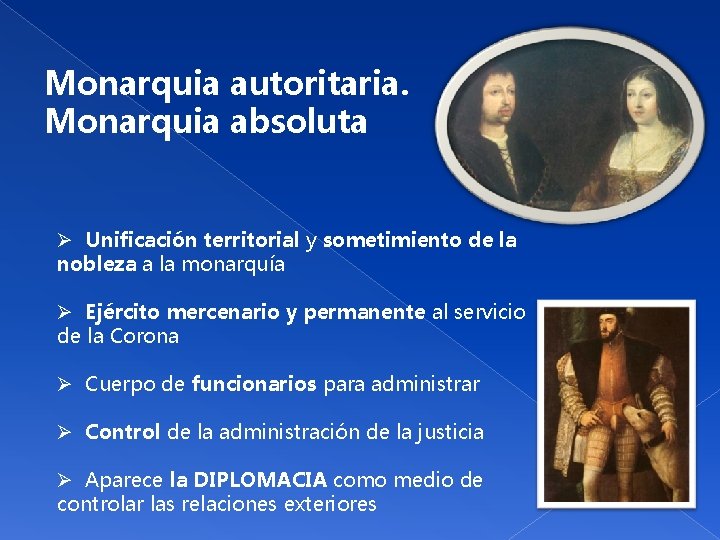 Monarquia autoritaria.
Monarquia absoluta

➢ Unificación territorial y sometimiento de la nobleza a la monarquía

➢ Ejército mercenario y permanente al servicio de la Corona

➢ Cuerpo de funcionarios para administrar

➢ Control de la administración de la justicia

➢ Aparece la DIPLOMACIA como medio de controlar las relaciones exteriores